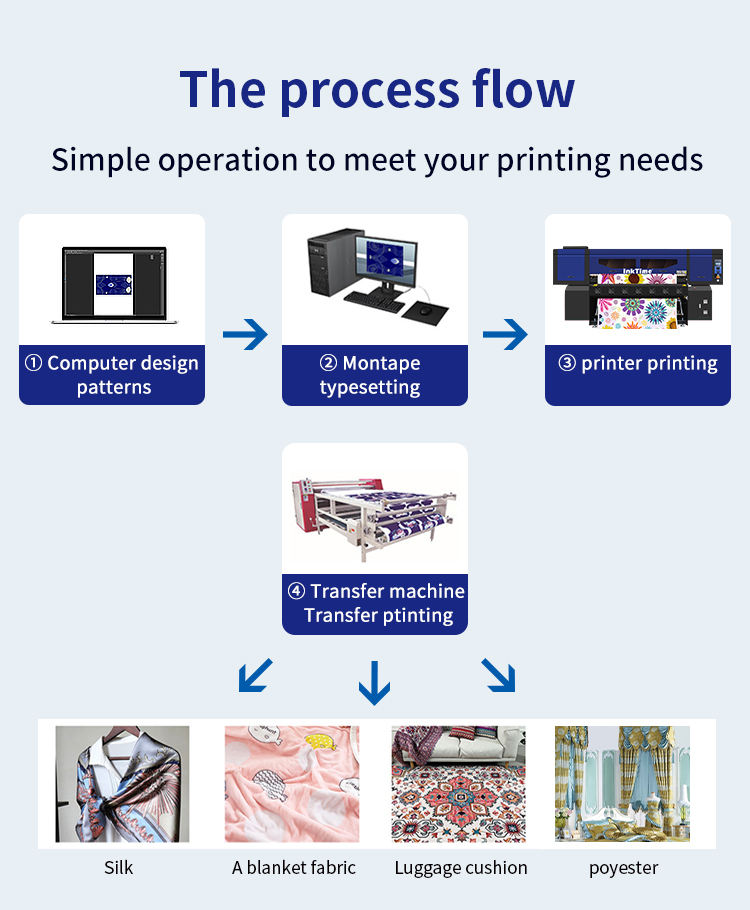 The process flow

Simple operation to meet your printing needs

① Computer design patterns

② Montape typesetting

InkTime

③ printer printing

④ Transfer machine Transfer ptinting

Silk

A blanket fabric

Luggage cushion

poyester